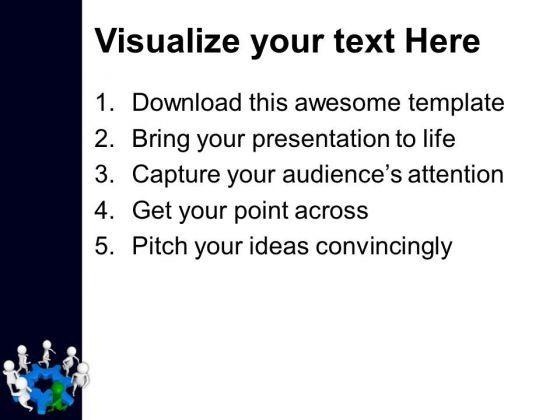 Visualize your text Here

1. Download this awesome template
2. Bring your presentation to life
3. Capture your audience's attention
4. Get your point across
5. Pitch your ideas convincingly